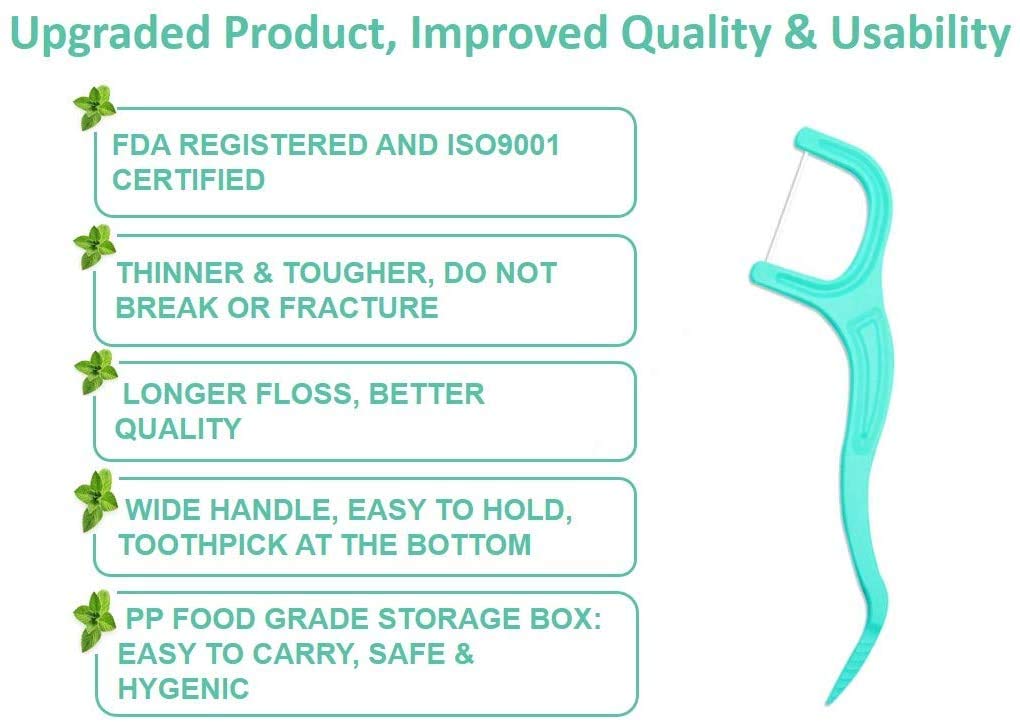 Upgraded Product, Improved Quality & Usability

FDA REGISTERED AND ISO9001 CERTIFIED

THINNER & TOUGHER, DO NOT BREAK OR FRACTURE

LONGER FLOSS, BETTER QUALITY

WIDE HANDLE, EASY TO HOLD, TOOTHPICK AT THE BOTTOM

PP FOOD GRADE STORAGE BOX: EASY TO CARRY, SAFE & HYGENIC